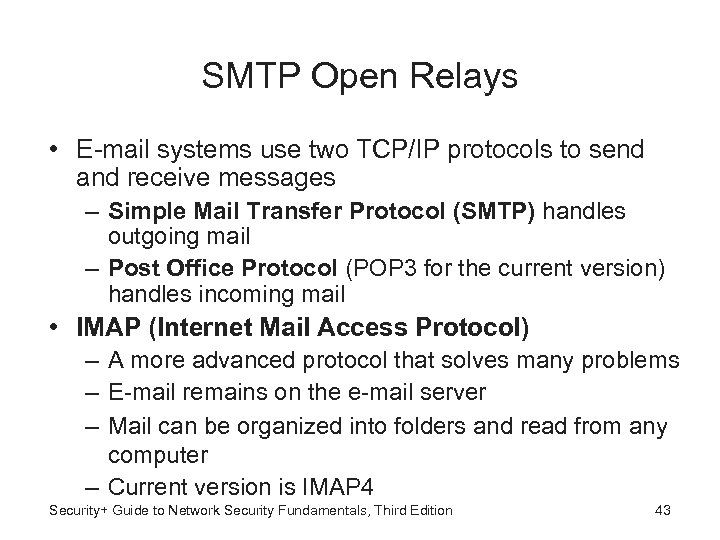 SMTP Open Relays

• E-mail systems use two TCP/IP protocols to send and receive messages
– Simple Mail Transfer Protocol (SMTP) handles outgoing mail
– Post Office Protocol (POP3 for the current version) handles incoming mail
• IMAP (Internet Mail Access Protocol)
– A more advanced protocol that solves many problems
– E-mail remains on the e-mail server
– Mail can be organized into folders and read from any computer
– Current version is IMAP4

Security+ Guide to Network Security Fundamentals, Third Edition 43